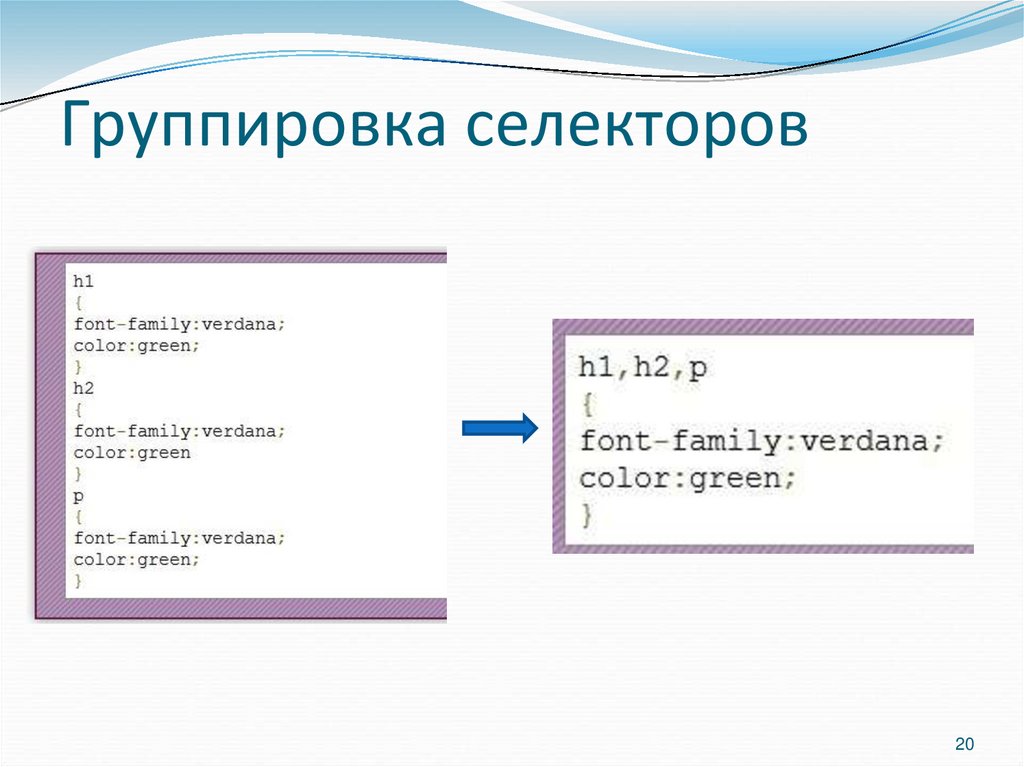 Группировка селекторов

h1
{
font-family:verdana;
color:green;
}
h2
{
font-family:verdana;
color:green
}
p
{
font-family:verdana;
color:green;
}

h1,h2,p
{
font-family:verdana;
color:green;
}

20